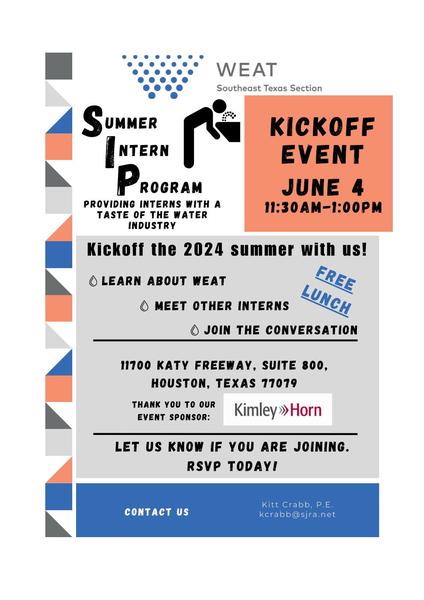 WEAT
Southeast Texas Section

SUMMER
INTERN
PROGRAM
PROVIDING INTERNS WITH A TASTE OF THE WATER INDUSTRY

KICKOFF EVENT
JUNE 4
11:30AM-1:00PM

Kickoff the 2024 summer with us!

LEARN ABOUT WEAT
MEET OTHER INTERNS
JOIN THE CONVERSATION

FREE LUNCH

11700 KATY FREEWAY, SUITE 800, HOUSTON, TEXAS 77079

THANK YOU TO OUR EVENT SPONSOR:
Kimley»Horn

LET US KNOW IF YOU ARE JOINING. RSVP TODAY!

CONTACT US
Kitt Crabb, P.E.
kcrabb@sjra.net